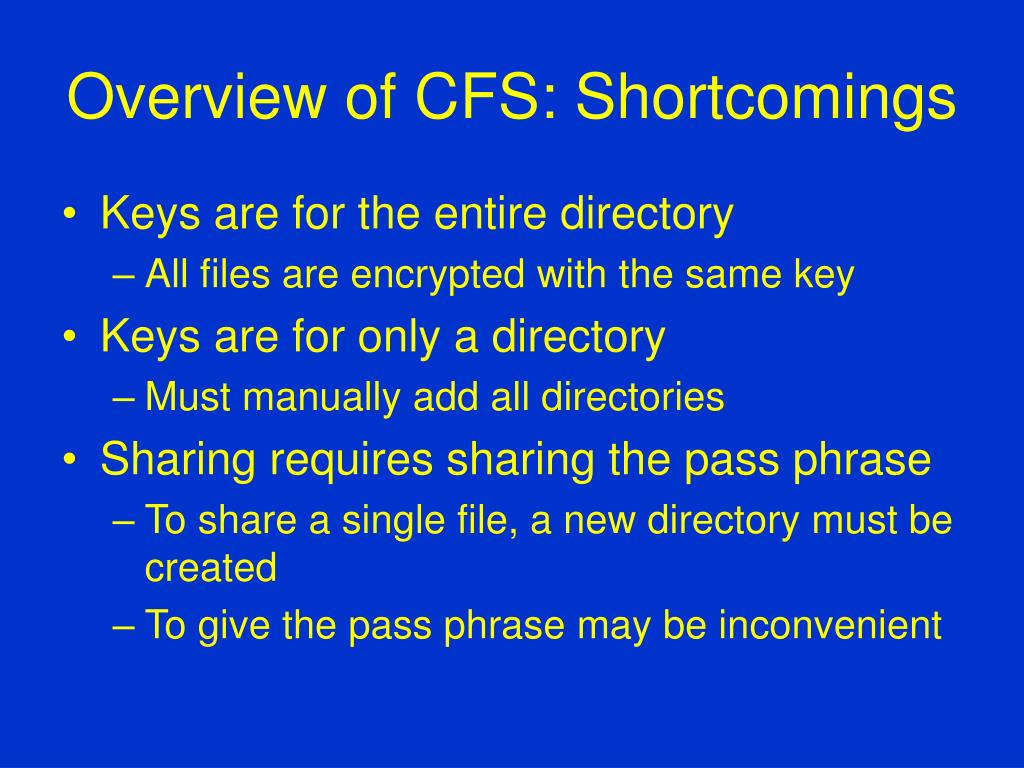 Overview of CFS: Shortcomings

• Keys are for the entire directory
– All files are encrypted with the same key
• Keys are for only a directory
– Must manually add all directories
• Sharing requires sharing the pass phrase
– To share a single file, a new directory must be created
– To give the pass phrase may be inconvenient